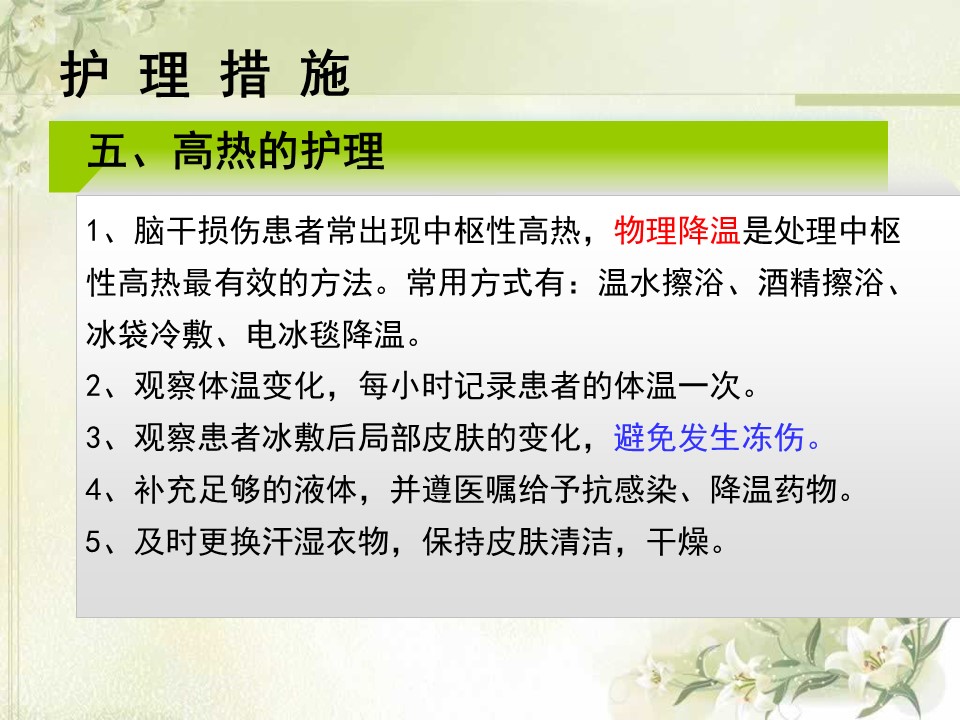 护 理 措 施

五、高热的护理

1、脑干损伤患者常出现中枢性高热，物理降温是处理中枢性高热最有效的方法。常用方式有：温水擦浴、酒精擦浴、冰袋冷敷、电冰毯降温。

2、观察体温变化，每小时记录患者的体温一次。

3、观察患者冰敷后局部皮肤的变化，避免发生冻伤。

4、补充足够的液体，并遵医嘱给予抗感染、降温药物。

5、及时更换汗湿衣物，保持皮肤清洁，干燥。